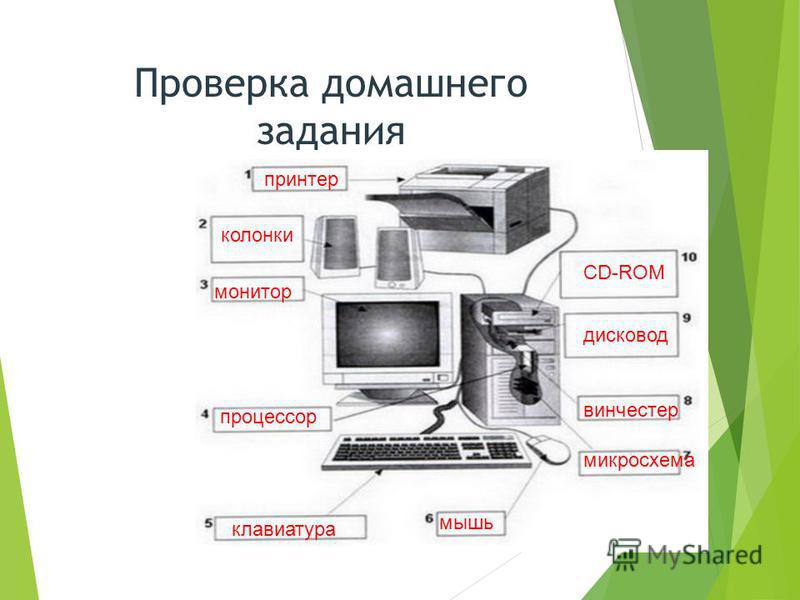 Проверка домашнего задания

1 принтер
2 колонки
3 монитор
4 процессор
5 клавиатура
6 мышь
7 микросхема
8 винчестер
9 дисковод
10 CD-ROM

MyShared